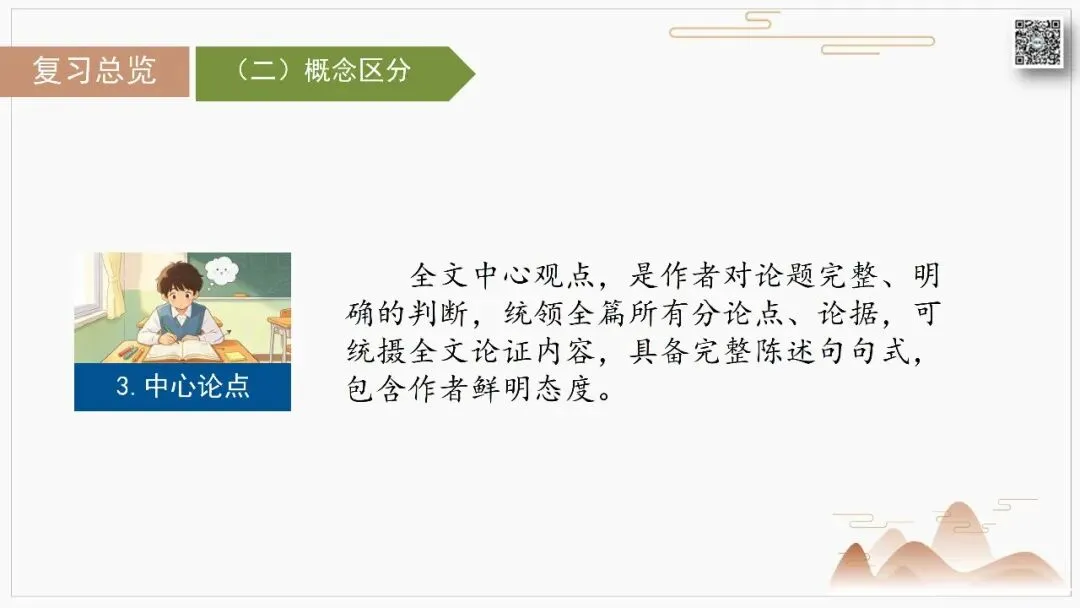 复习总览

（二）概念区分

3. 中心论点

全文中心观点，是作者对论题完整、明确的判断，统领全篇所有分论点、论据，可统摄全文论证内容，具备完整陈述句句式，包含作者鲜明态度。